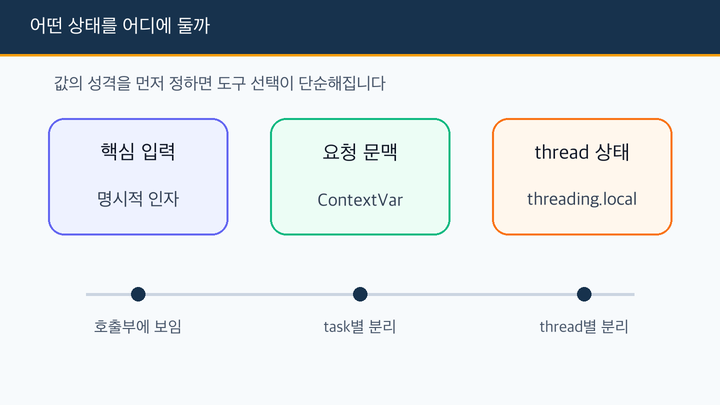 어떤 상태를 어디에 둘까

값의 성격을 먼저 정하면 도구 선택이 단순해집니다

핵심 입력

명시적 인자

요청 문맥

ContextVar

thread 상태

threading.local

호출부에 보임

task별 분리

thread별 분리